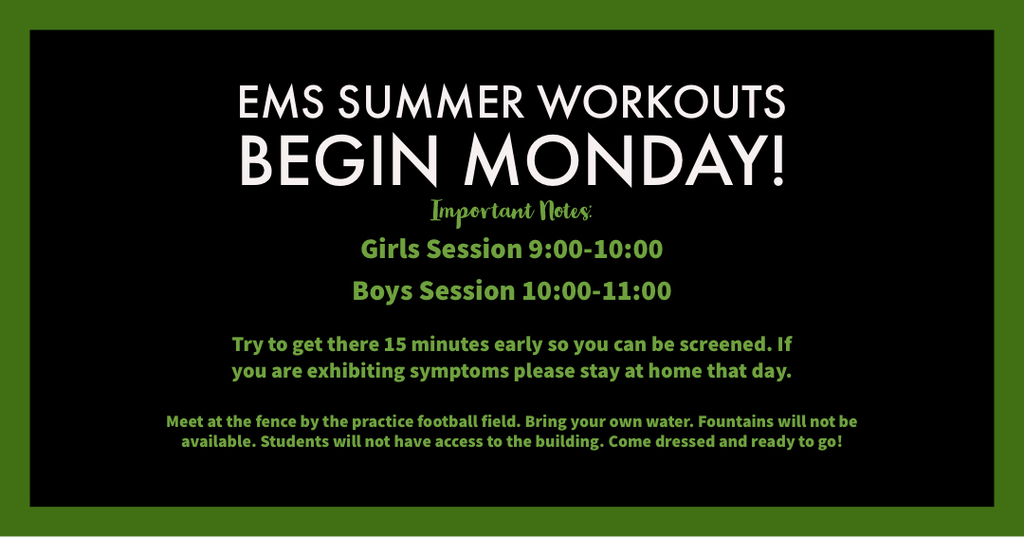 EMS SUMMER WORKOUTS
BEGIN MONDAY!

Important Notes:

Girls Session 9:00-10:00

Boys Session 10:00-11:00

Try to get there 15 minutes early so you can be screened. If you are exhibiting symptoms please stay at home that day.

Meet at the fence by the practice football field. Bring your own water. Fountains will not be available. Students will not have access to the building. Come dressed and ready to go!